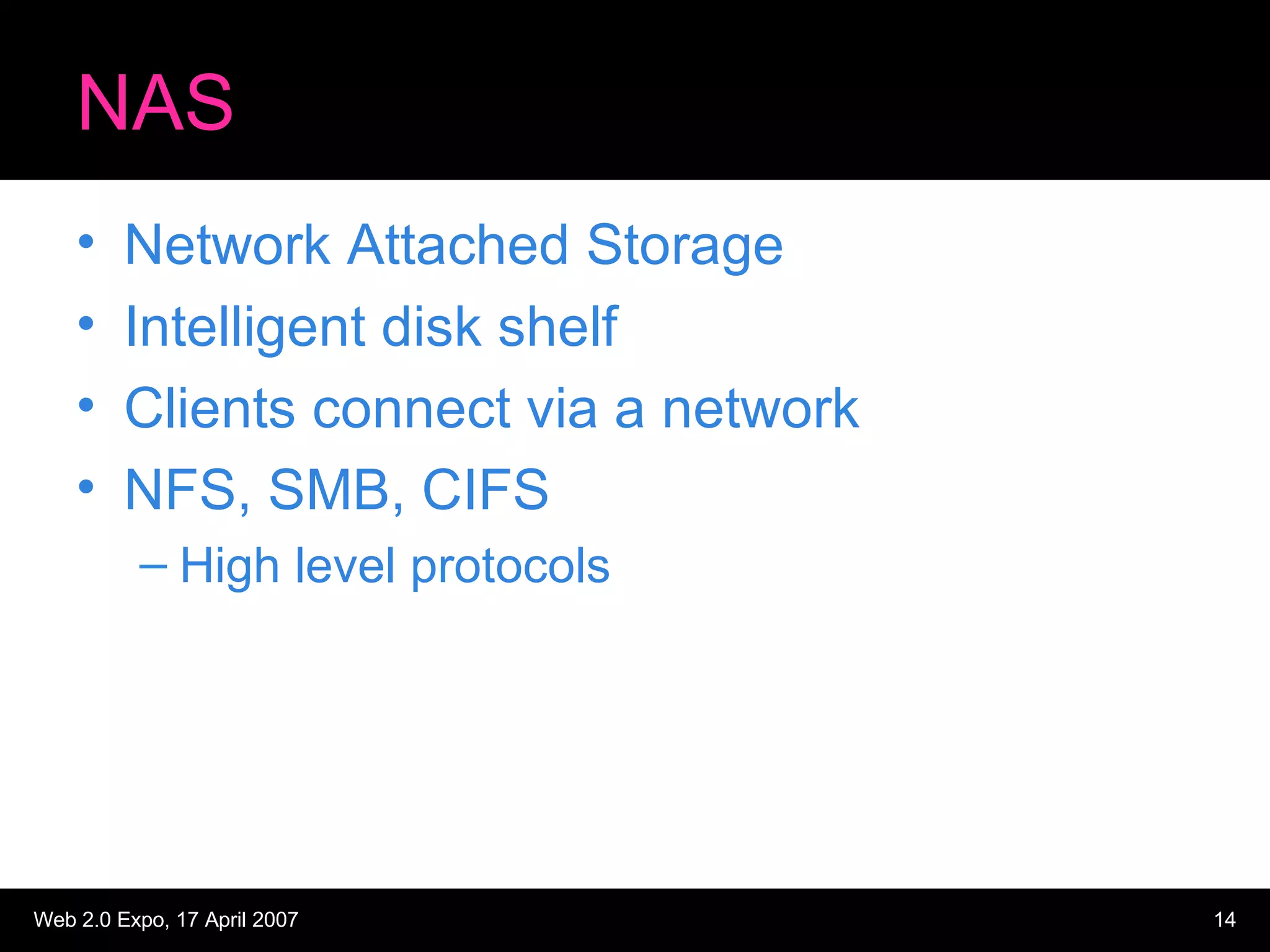 NAS

• Network Attached Storage
• Intelligent disk shelf
• Clients connect via a network
• NFS, SMB, CIFS
– High level protocols

Web 2.0 Expo, 17 April 2007

14